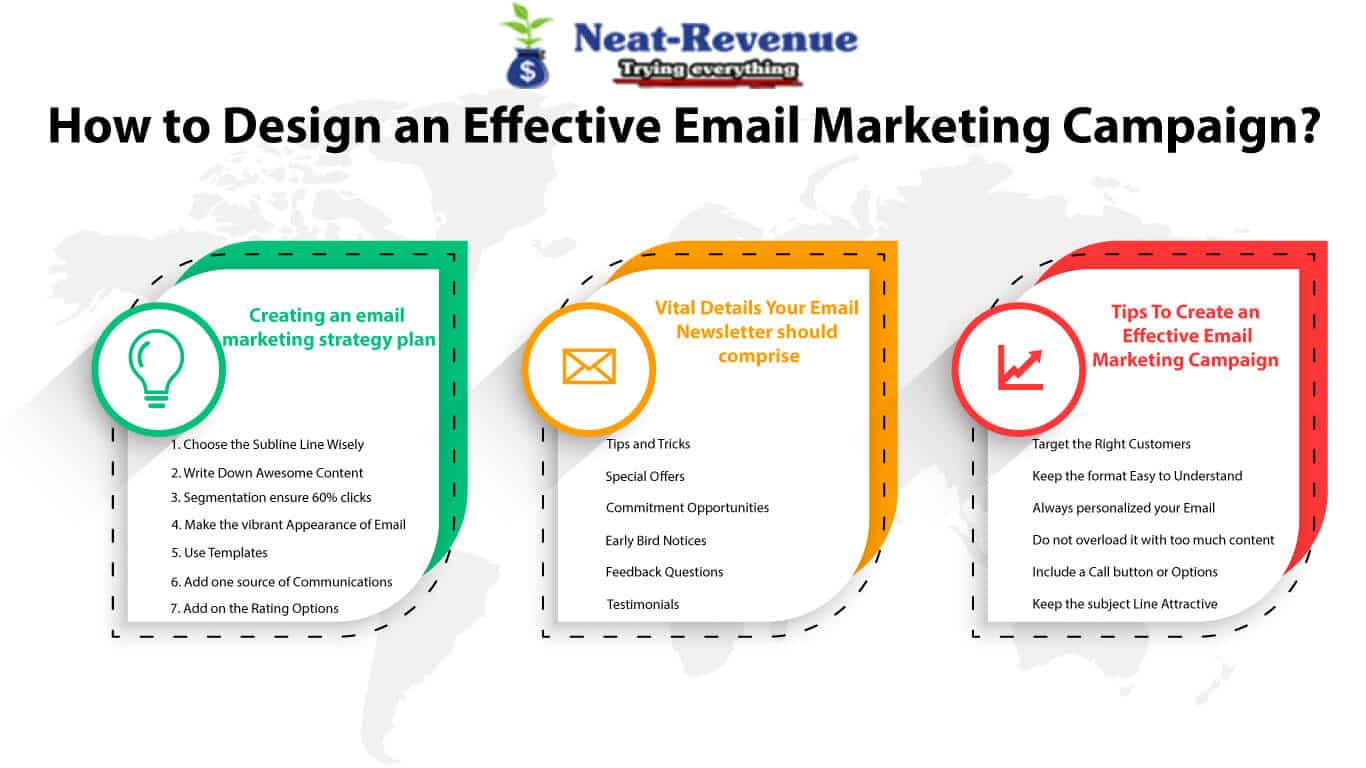 Neat-Revenue
Trying everything

How to Design an Effective Email Marketing Campaign?

Creating an email marketing strategy plan

1. Choose the Subline Line Wisely
2. Write Down Awesome Content
3. Segmentation ensure 60% clicks
4. Make the vibrant Appearance of Email
5. Use Templates
6. Add one source of Communications
7. Add on the Rating Options

Vital Details Your Email Newsletter should comprise

Tips and Tricks
Special Offers
Commitment Opportunities
Early Bird Notices
Feedback Questions
Testimonials

Tips To Create an Effective Email Marketing Campaign

Target the Right Customers
Keep the format Easy to Understand
Always personalized your Email
Do not overload it with too much content
Include a Call button or Options
Keep the subject Line Attractive